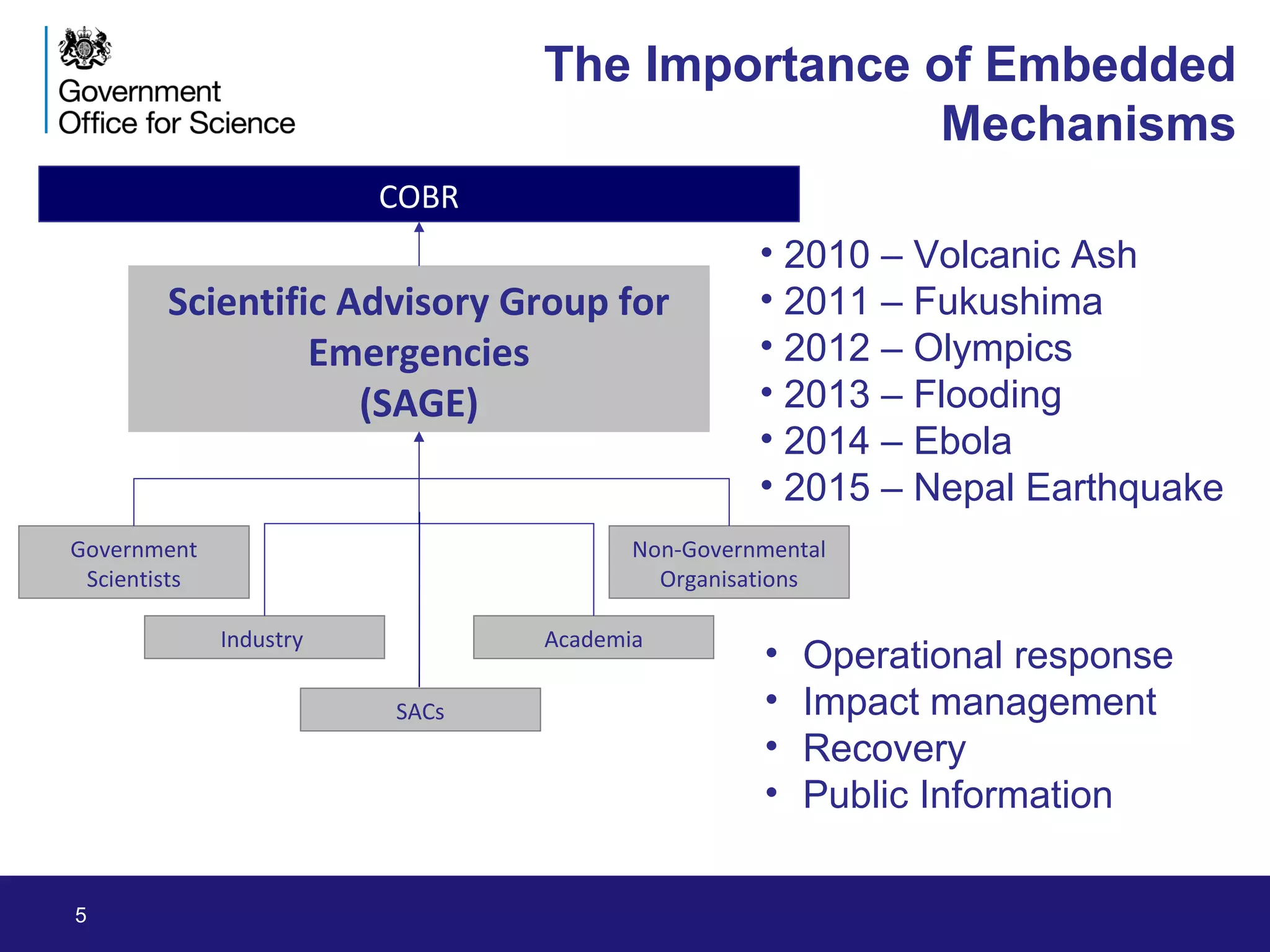 Government Office for Science

The Importance of Embedded Mechanisms

COBR

Scientific Advisory Group for Emergencies (SAGE)

Government Scientists

Non-Governmental Organisations

Industry

Academia

SACs

• 2010 – Volcanic Ash
• 2011 – Fukushima
• 2012 – Olympics
• 2013 – Flooding
• 2014 – Ebola
• 2015 – Nepal Earthquake

• Operational response
• Impact management
• Recovery
• Public Information

5